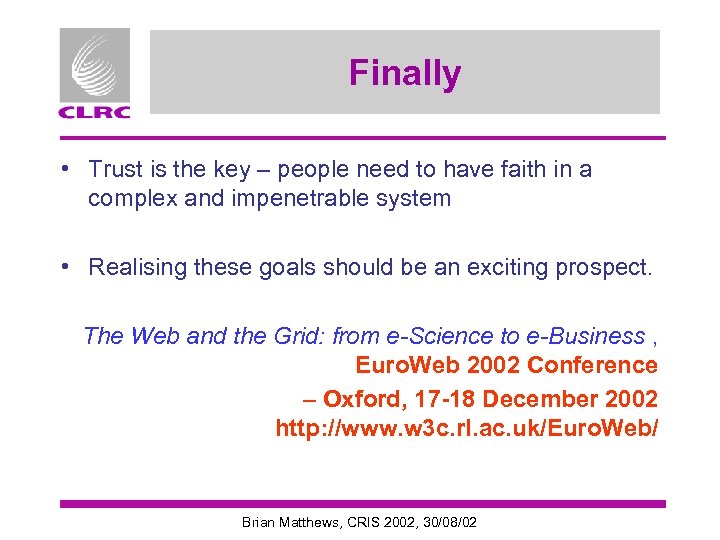 CLRC

Finally

• Trust is the key – people need to have faith in a complex and impenetrable system

• Realising these goals should be an exciting prospect.

The Web and the Grid: from e-Science to e-Business ,
EuroWeb 2002 Conference
– Oxford, 17-18 December 2002
http://www.w3c.rl.ac.uk/EuroWeb/

Brian Matthews, CRIS 2002, 30/08/02